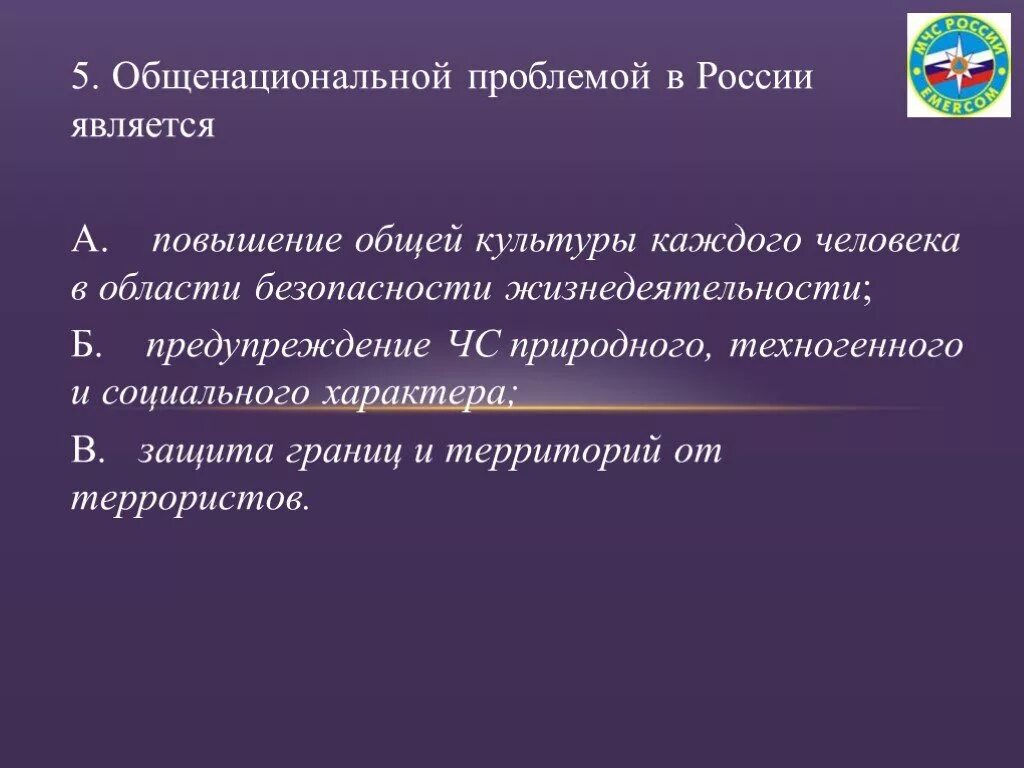 МЧС РОССИИ
EMERCOM

5. Общенациональной проблемой в России является

А. повышение общей культуры каждого человека в области безопасности жизнедеятельности;

Б. предупреждение ЧС природного, техногенного и социального характера;

В. защита границ и территорий от террористов.